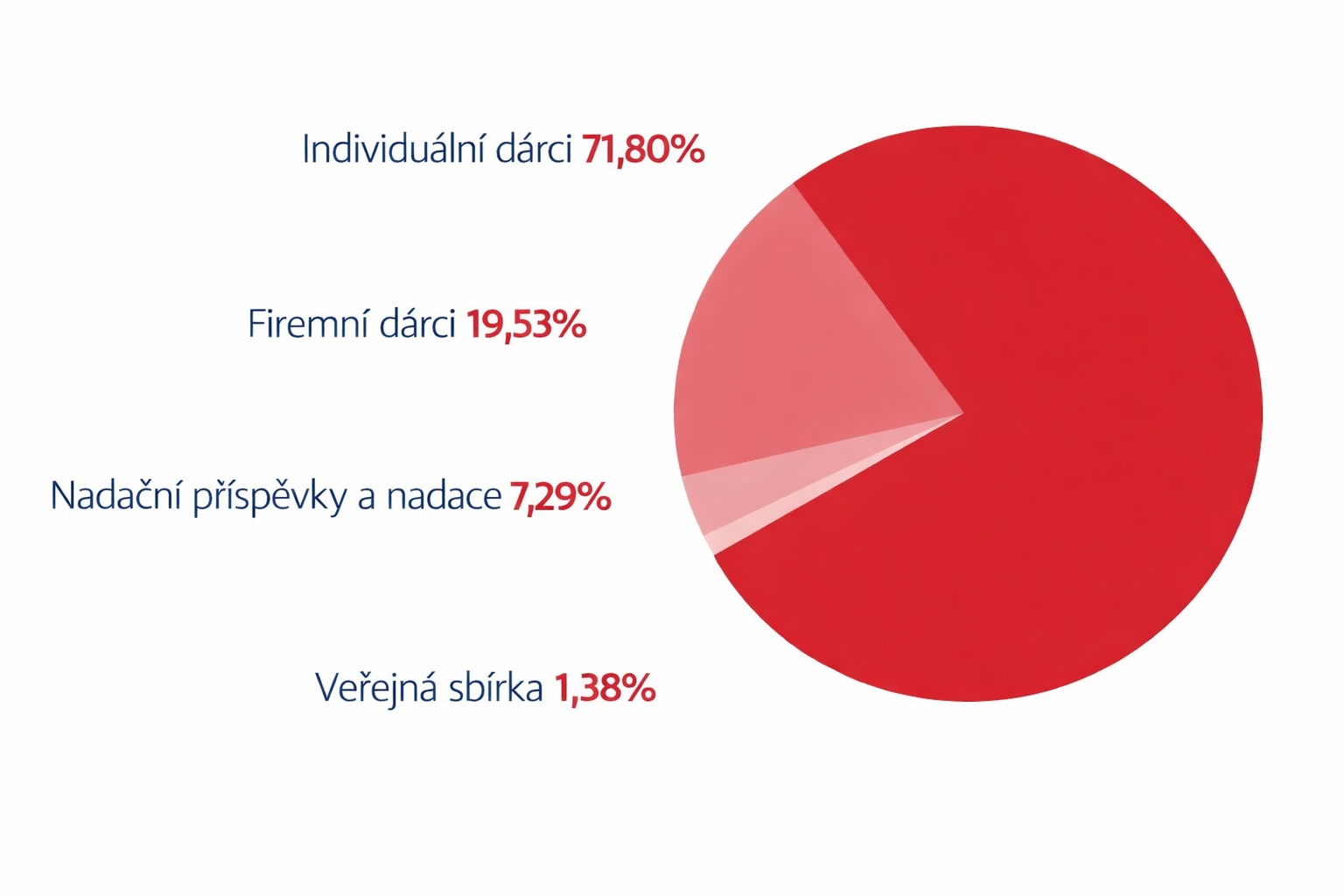 Individuální dárci 71,80%

Firemní dárci 19,53%

Nadační příspěvky a nadace 7,29%

Veřejná sbírka 1,38%